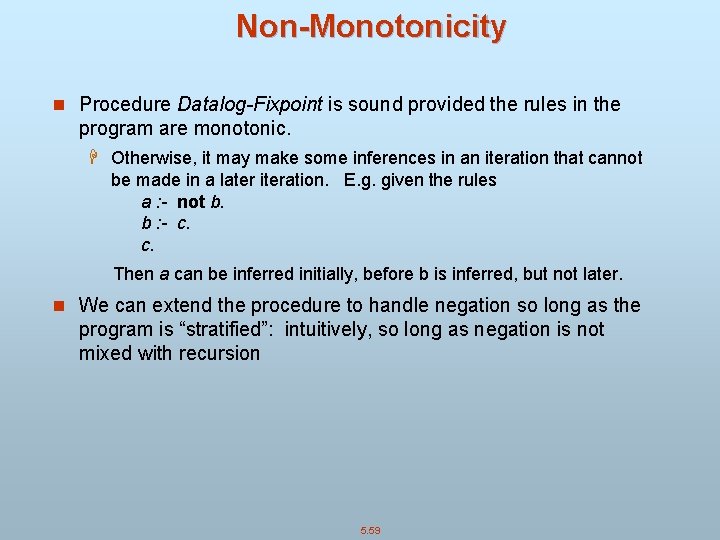 Non-Monotonicity

Procedure Datalog-Fixpoint is sound provided the rules in the program are monotonic.

Otherwise, it may make some inferences in an iteration that cannot be made in a later iteration. E.g. given the rules
a :- not b.
b :- c.
c.

Then a can be inferred initially, before b is inferred, but not later.

We can extend the procedure to handle negation so long as the program is “stratified”: intuitively, so long as negation is not mixed with recursion

5.59